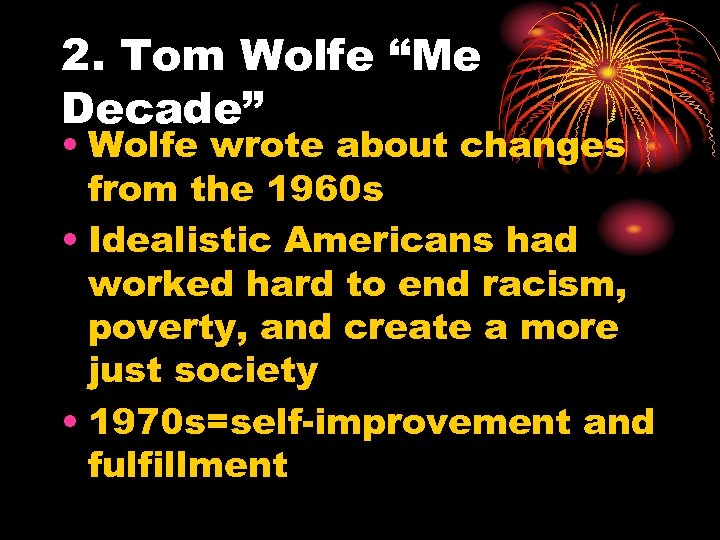 2. Tom Wolfe “Me Decade”

• Wolfe wrote about changes from the 1960s
• Idealistic Americans had worked hard to end racism, poverty, and create a more just society
• 1970s=self-improvement and fulfillment